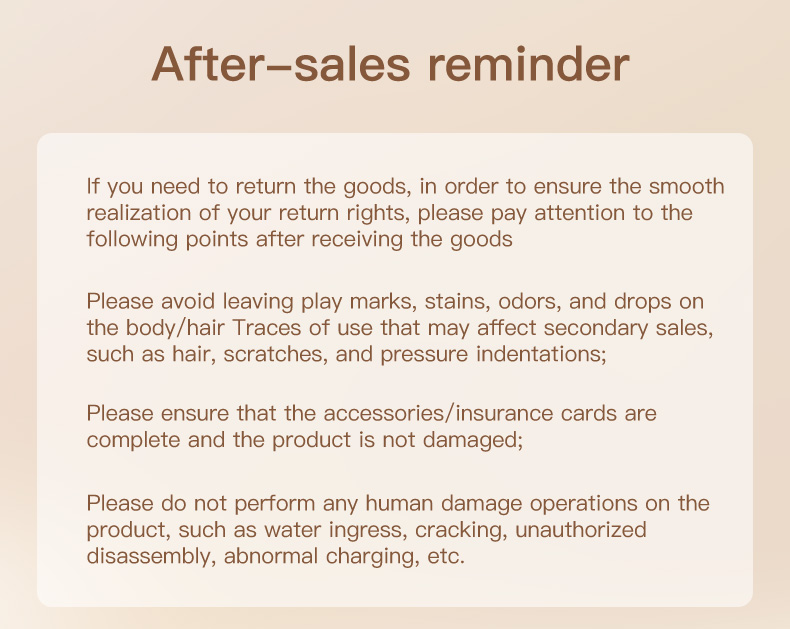 After–sales reminder

If you need to return the goods, in order to ensure the smooth realization of your return rights, please pay attention to the following points after receiving the goods

Please avoid leaving play marks, stains, odors, and drops on the body/hair Traces of use that may affect secondary sales, such as hair, scratches, and pressure indentations;

Please ensure that the accessories/insurance cards are complete and the product is not damaged;

Please do not perform any human damage operations on the product, such as water ingress, cracking, unauthorized disassembly, abnormal charging, etc.